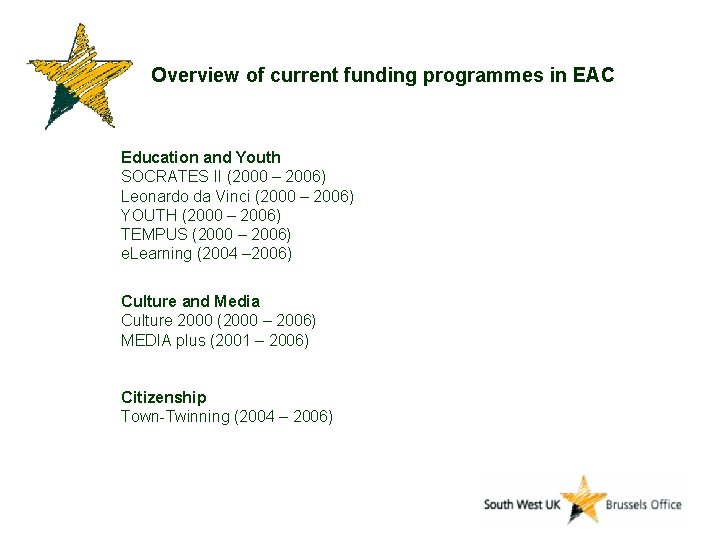 Overview of current funding programmes in EAC

Education and Youth
SOCRATES II (2000 – 2006)
Leonardo da Vinci (2000 – 2006)
YOUTH (2000 – 2006)
TEMPUS (2000 – 2006)
eLearning (2004 –2006)

Culture and Media
Culture 2000 (2000 – 2006)
MEDIA plus (2001 – 2006)

Citizenship
Town-Twinning (2004 – 2006)

South West UK Brussels Office